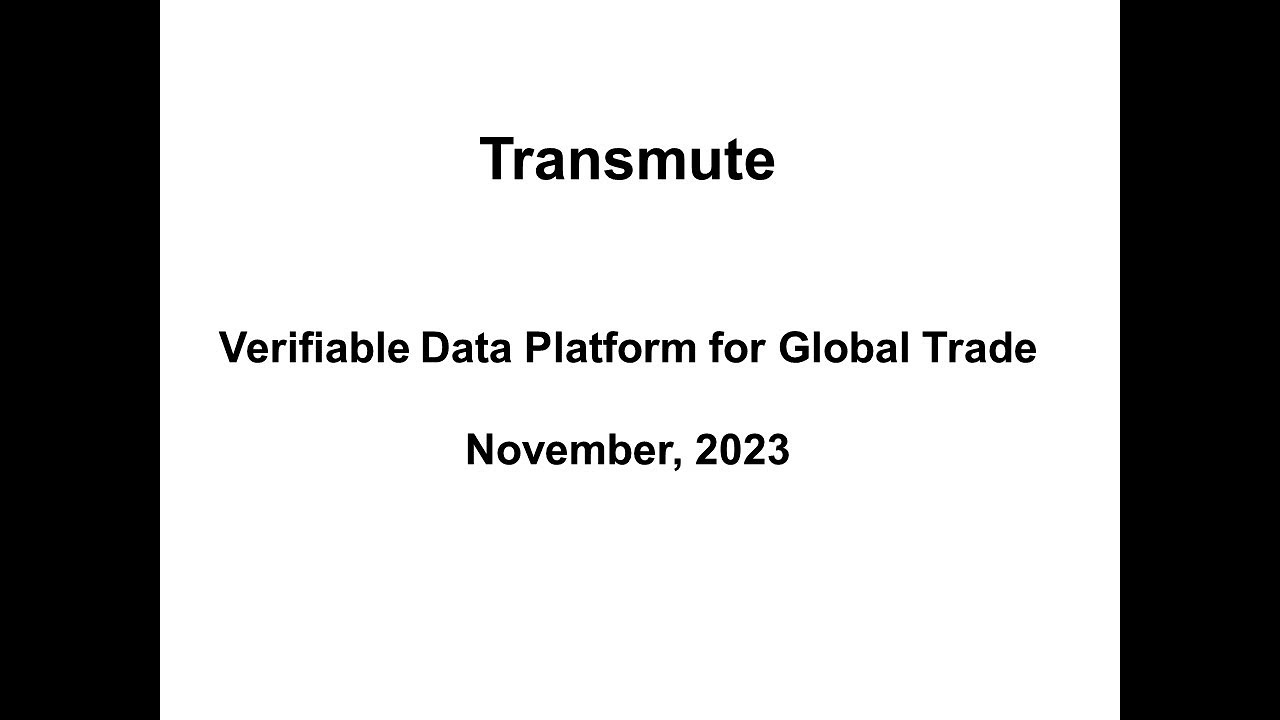 Transmute

Verifiable Data Platform for Global Trade

November, 2023